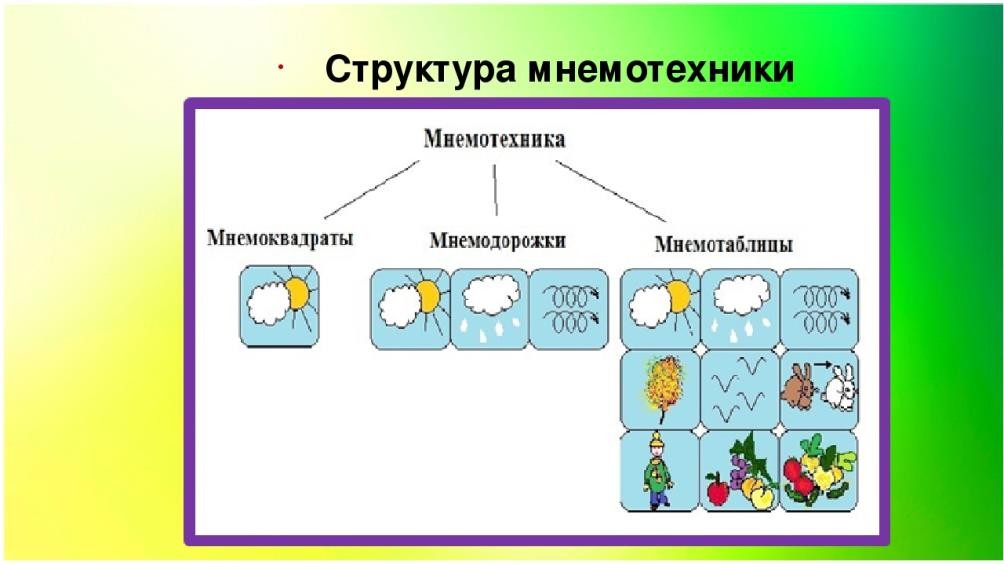 Структура мнемотехники

Мнемотехника

Мнемоквадраты

Мнемодорожки

Мнемотаблицы